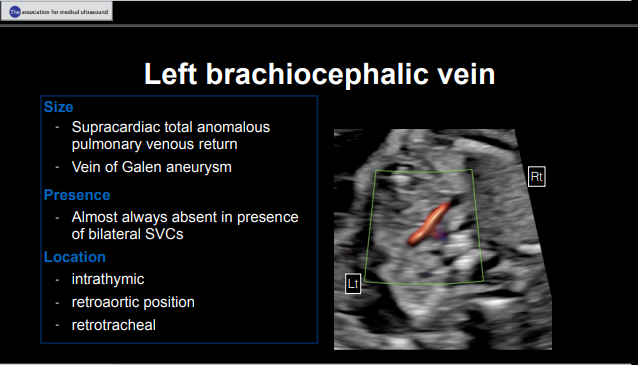 The association for medical ultrasound

Left brachiocephalic vein

Size
- Supracardiac total anomalous pulmonary venous return
- Vein of Galen aneurysm

Presence
- Almost always absent in presence of bilateral SVCs

Location
- intrathymic
- retroaortic position
- retrotracheal

Rt

Lt